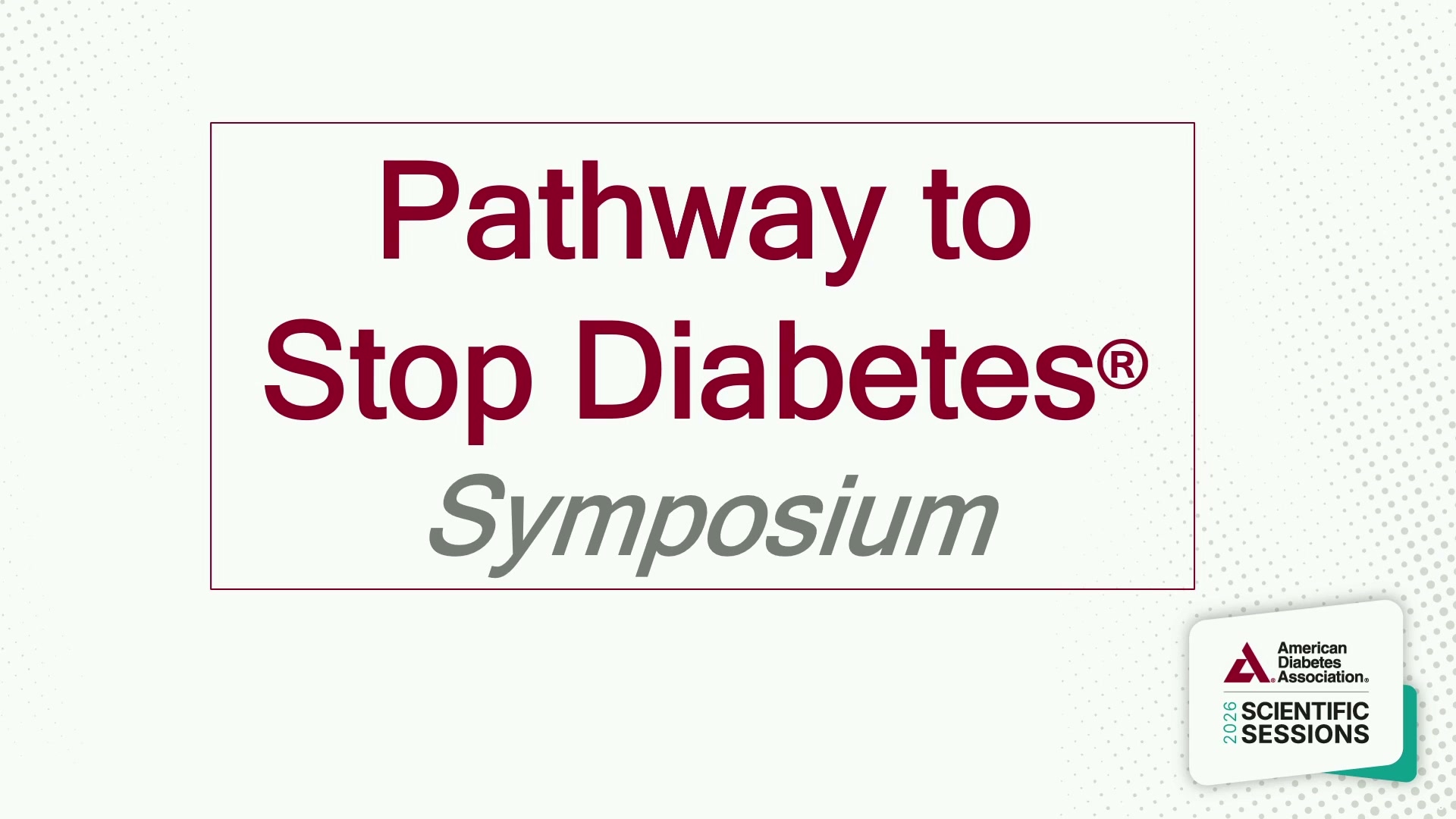 Pathway to Stop Diabetes®

Symposium

American Diabetes Association®

2026 SCIENTIFIC SESSIONS